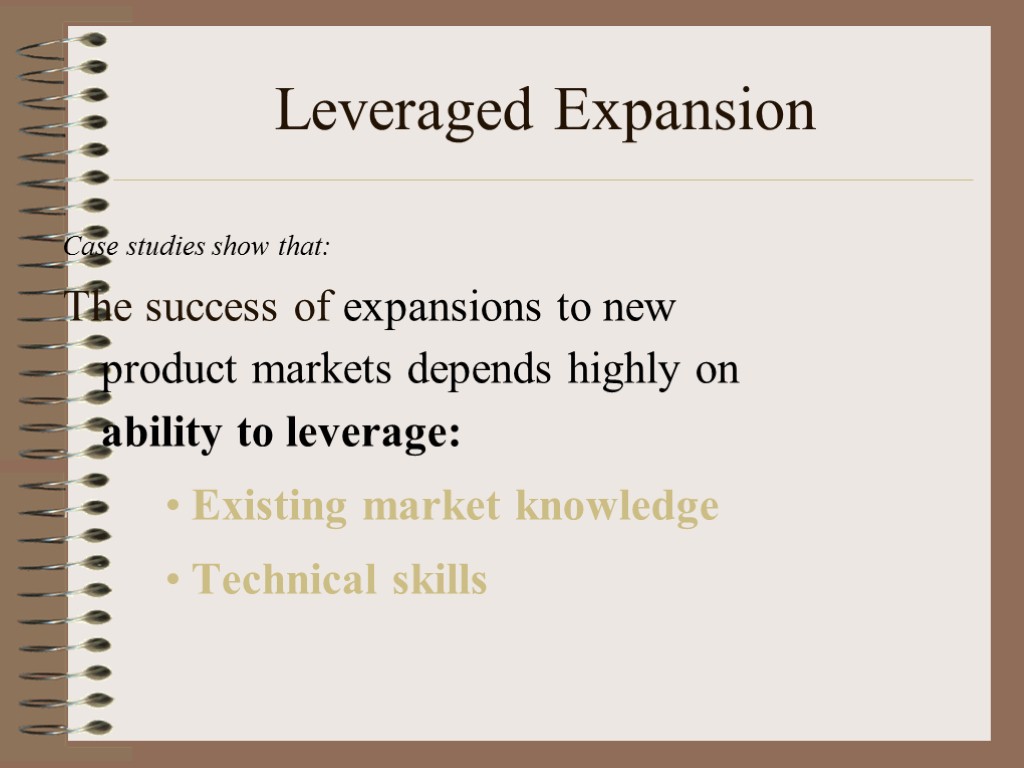 Leveraged Expansion

Case studies show that:

The success of expansions to new product markets depends highly on ability to leverage:

• Existing market knowledge

• Technical skills